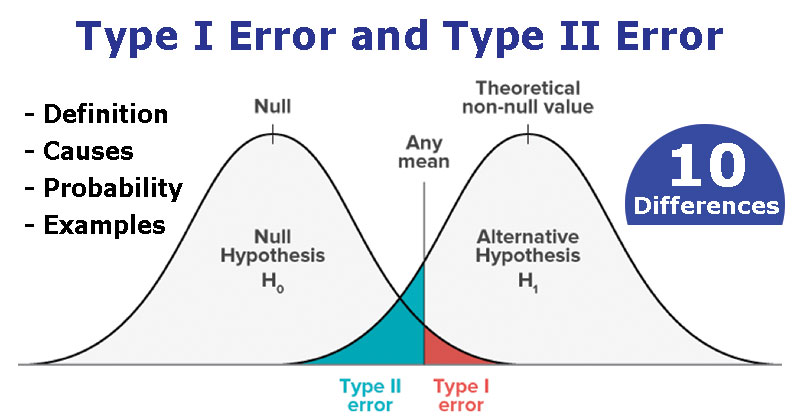 Type I Error and Type II Error

- Definition
- Causes
- Probability
- Examples

Null

Theoretical non-null value

Any mean

10 Differences

Null Hypothesis $H_0$

Alternative Hypothesis $H_1$

Type II error

Type I error